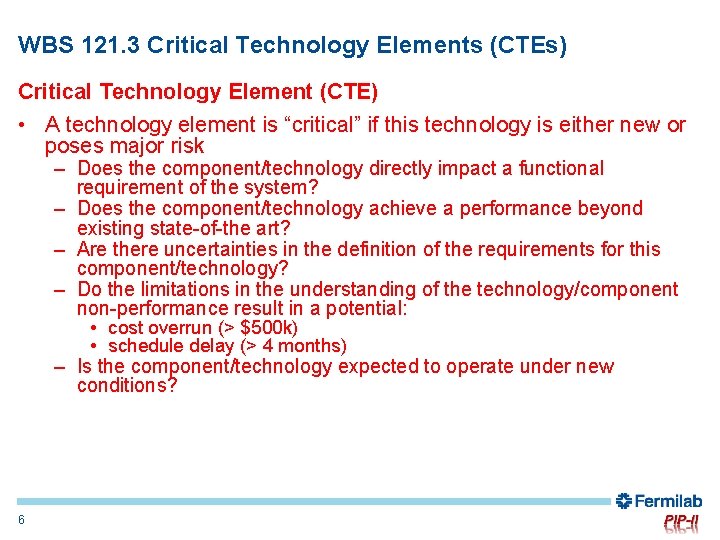 WBS 121.3 Critical Technology Elements (CTEs)

Critical Technology Element (CTE)

• A technology element is “critical” if this technology is either new or poses major risk
– Does the component/technology directly impact a functional requirement of the system?
– Does the component/technology achieve a performance beyond existing state-of-the art?
– Are there uncertainties in the definition of the requirements for this component/technology?
– Do the limitations in the understanding of the technology/component non-performance result in a potential:
• cost overrun (> \$500k)
• schedule delay (> 4 months)
– Is the component/technology expected to operate under new conditions?

Fermilab

6

PIP-II